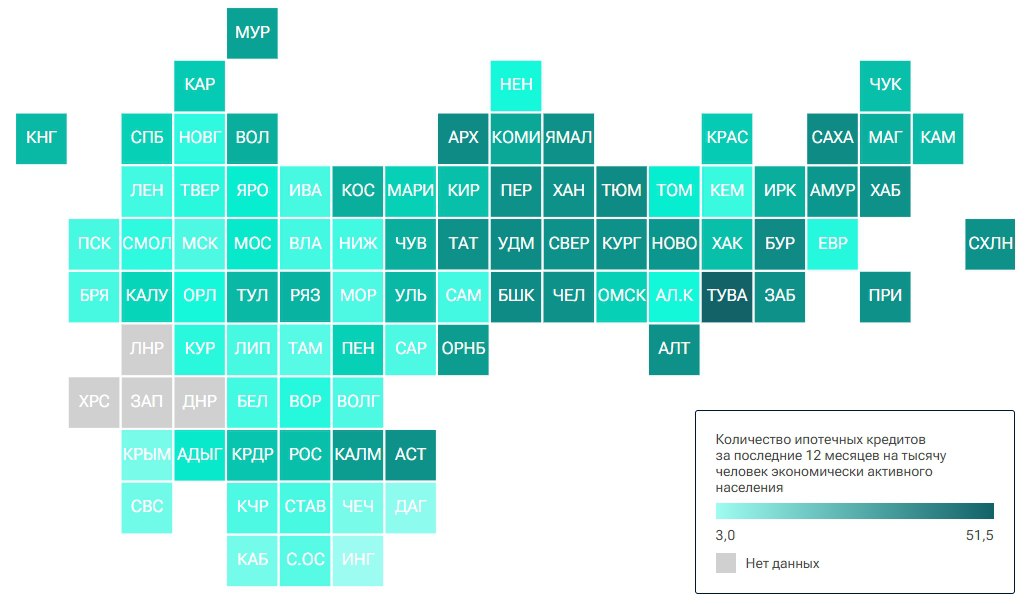 МУР
КАР
НЕН
ЧУК
КНГ
СПБ
НОВГ
ВОЛ
АРХ
КОМИ
ЯМАЛ
КРАС
САХА
МАГ
КАМ
ЛЕН
ТВЕР
ЯРО
ИВА
КОС
МАРИ
КИР
ПЕР
ХАН
ТЮМ
ТОМ
КЕМ
ИРК
АМУР
ХАБ
ПСК
СМОЛ
МСК
МОС
ВЛА
НИЖ
ЧУВ
ТАТ
УДМ
СВЕР
КУРГ
НОВО
ХАК
БУР
ЕВР
СХЛН
БРЯ
КАЛУ
ОРЛ
ТУЛ
РЯЗ
МОР
УЛЬ
САМ
БШК
ЧЕЛ
ОМСК
АЛ.К
ТУВА
ЗАБ
ПРИ
ЛНР
КУР
ЛИП
ТАМ
ПЕН
САР
ОРНБ
АЛТ
ХРС
ЗАП
ДНР
БЕЛ
ВОР
ВОЛГ
КРЫМ
АДЫГ
КРДР
РОС
КАЛМ
АСТ
СВС
КЧР
СТАВ
ЧЕЧ
ДАГ
КАБ
С.ОС
ИНГ

Количество ипотечных кредитов за последние 12 месяцев на тысячу человек экономически активного населения
3,0
51,5
Нет данных